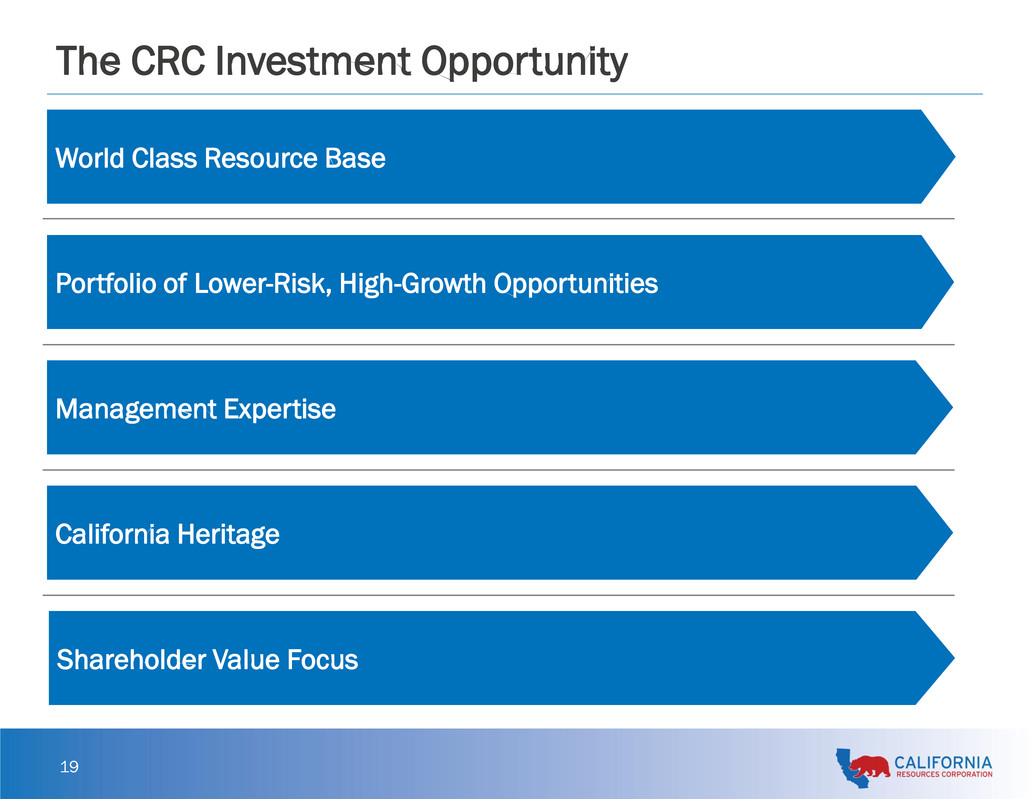 The CRC Investment Opportunity

World Class Resource Base

Portfolio of Lower-Risk, High-Growth Opportunities

Management Expertise

California Heritage

Shareholder Value Focus

19

CALIFORNIA
RESOURCES CORPORATION